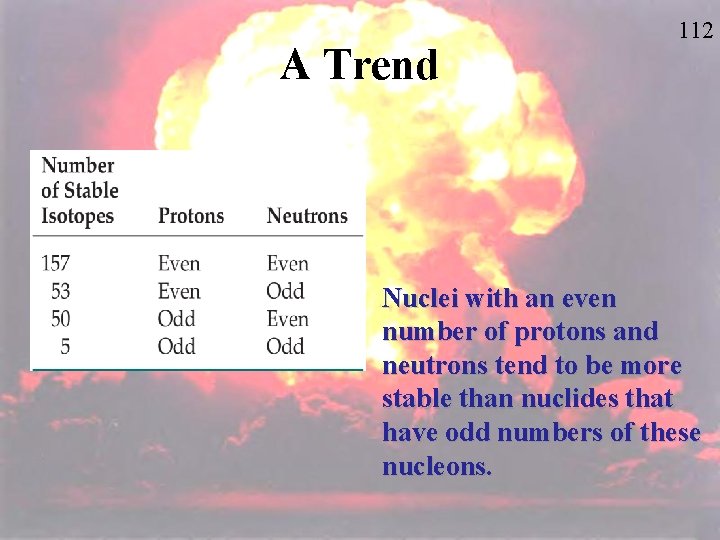 112

A Trend

| Number of Stable Isotopes | Protons | Neutrons |
|---|---|---|
| 157 | Even | Even |
| 53 | Even | Odd |
| 50 | Odd | Even |
| 5 | Odd | Odd |

Nuclei with an even number of protons and neutrons tend to be more stable than nuclides that have odd numbers of these nucleons.